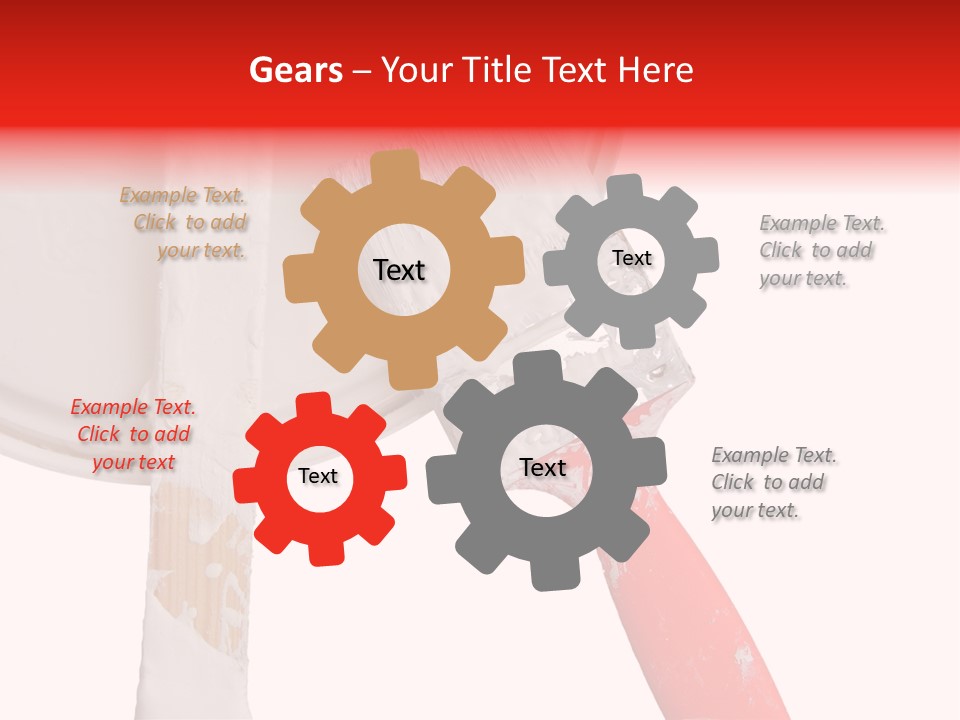 Gears – Your Title Text Here

Example Text. Click to add your text.

Text

Text

Example Text. Click to add your text.

Example Text. Click to add your text

Text

Text

Example Text. Click to add your text.